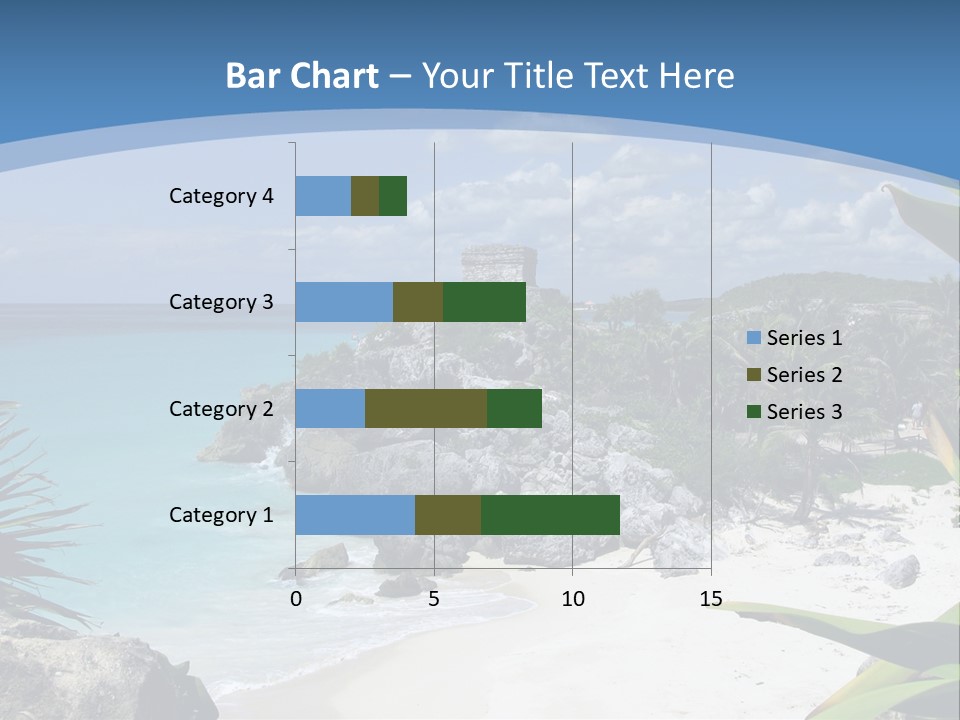 Bar Chart – Your Title Text Here

Category 4
Category 3
Category 2
Category 1

0
5
10
15

Series 1
Series 2
Series 3